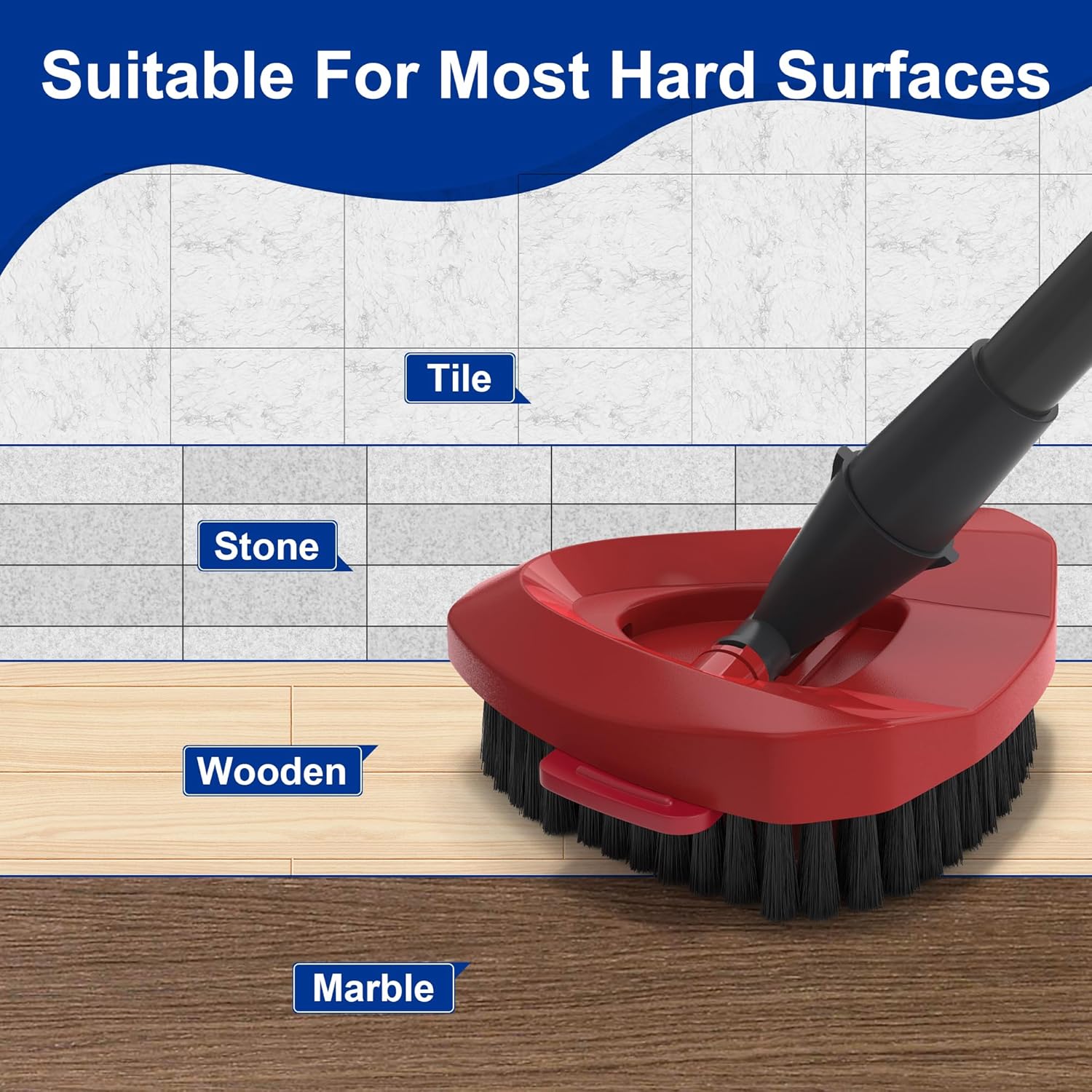 Suitable For Most Hard Surfaces

Tile

Stone

Wooden

Marble